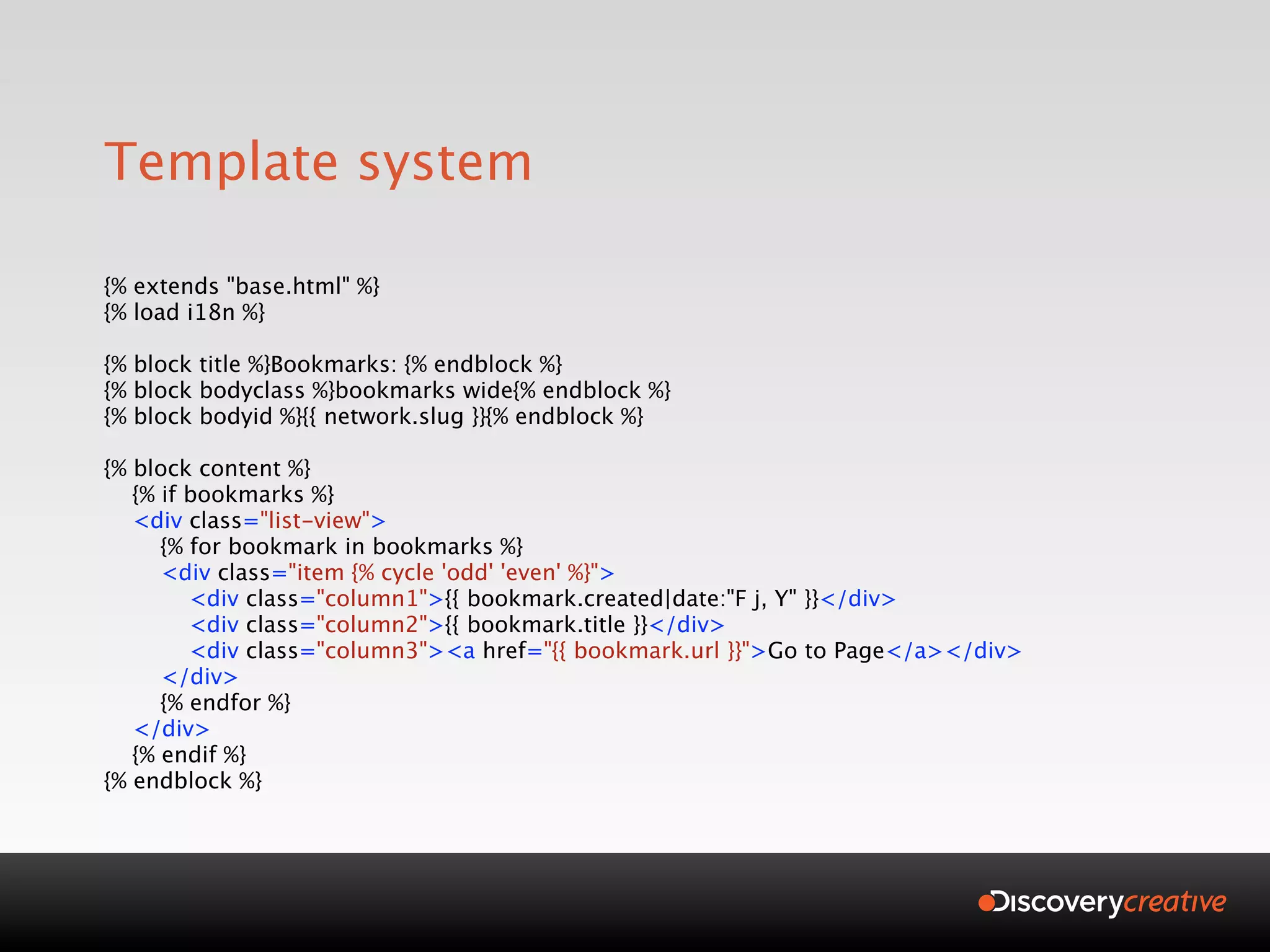 Template system

{% extends "base.html" %}
{% load i18n %}

{% block title %}Bookmarks: {% endblock %}
{% block bodyclass %}bookmarks wide{% endblock %}
{% block bodyid %}{{ network.slug }}{% endblock %}

{% block content %}
{% if bookmarks %}
<div class="list-view">
{% for bookmark in bookmarks %}
<div class="item {% cycle 'odd' 'even' %}">
<div class="column1">{{ bookmark.created|date:"F j, Y" }}</div>
<div class="column2">{{ bookmark.title }}</div>
<div class="column3"><a href="{{ bookmark.url }}">Go to Page</a></div>
</div>
{% endfor %}
</div>
{% endif %}
{% endblock %}

Discoverycreative